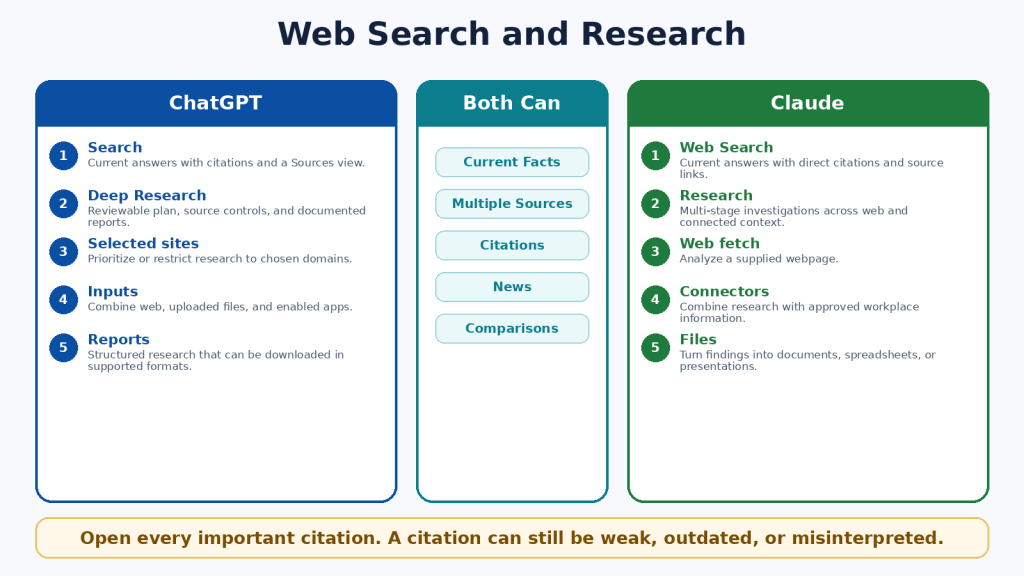 Web Search and Research

ChatGPT

1 Search
Current answers with citations and a Sources view.

2 Deep Research
Reviewable plan, source controls, and documented reports.

3 Selected sites
Prioritize or restrict research to chosen domains.

4 Inputs
Combine web, uploaded files, and enabled apps.

5 Reports
Structured research that can be downloaded in supported formats.

Both Can

Current Facts

Multiple Sources

Citations

News

Comparisons

Claude

1 Web Search
Current answers with direct citations and source links.

2 Research
Multi-stage investigations across web and connected context.

3 Web fetch
Analyze a supplied webpage.

4 Connectors
Combine research with approved workplace information.

5 Files
Turn findings into documents, spreadsheets, or presentations.

Open every important citation. A citation can still be weak, outdated, or misinterpreted.